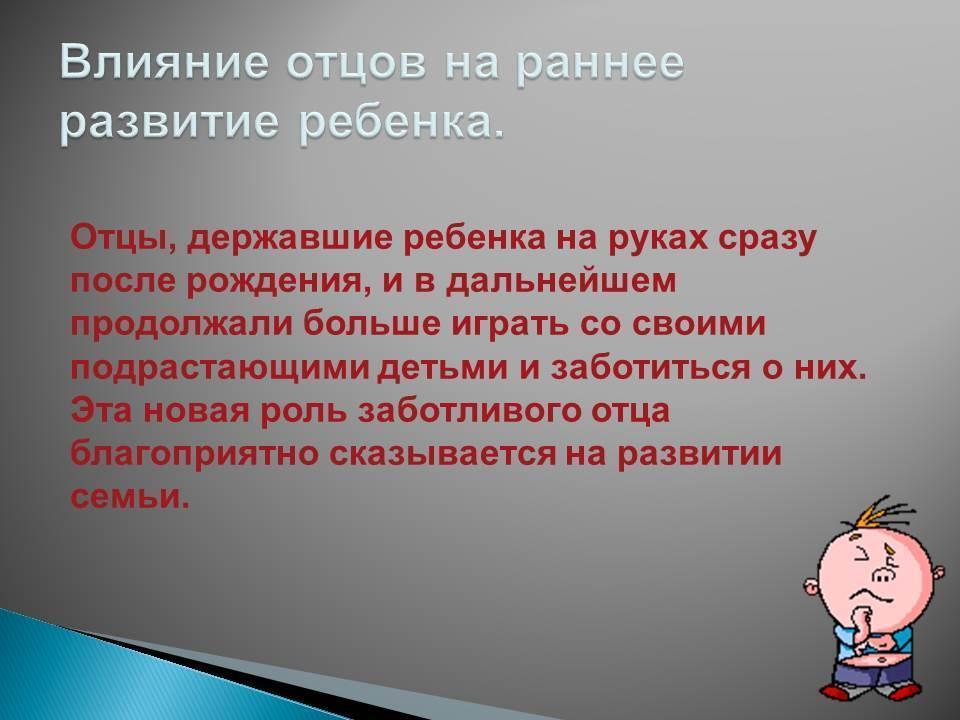 Влияние отцов на раннее развитие ребенка.

Отцы, державшие ребенка на руках сразу после рождения, и в дальнейшем продолжали больше играть со своими подрастающими детьми и заботиться о них. Эта новая роль заботливого отца благоприятно сказывается на развитии семьи.